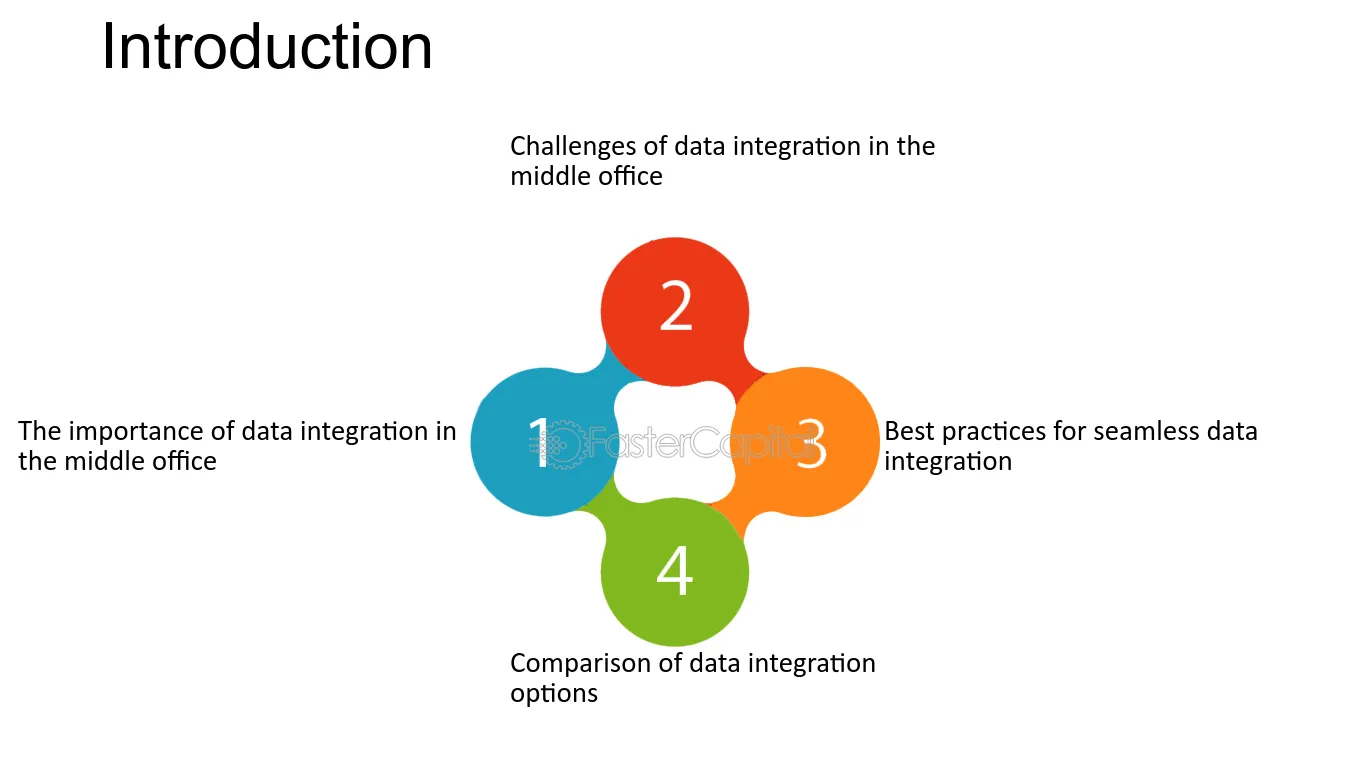 Introduction

Challenges of data integration in the middle office

2

The importance of data integration in the middle office

1

3

Best practices for seamless data integration

4

Comparison of data integration options

FasterCapital